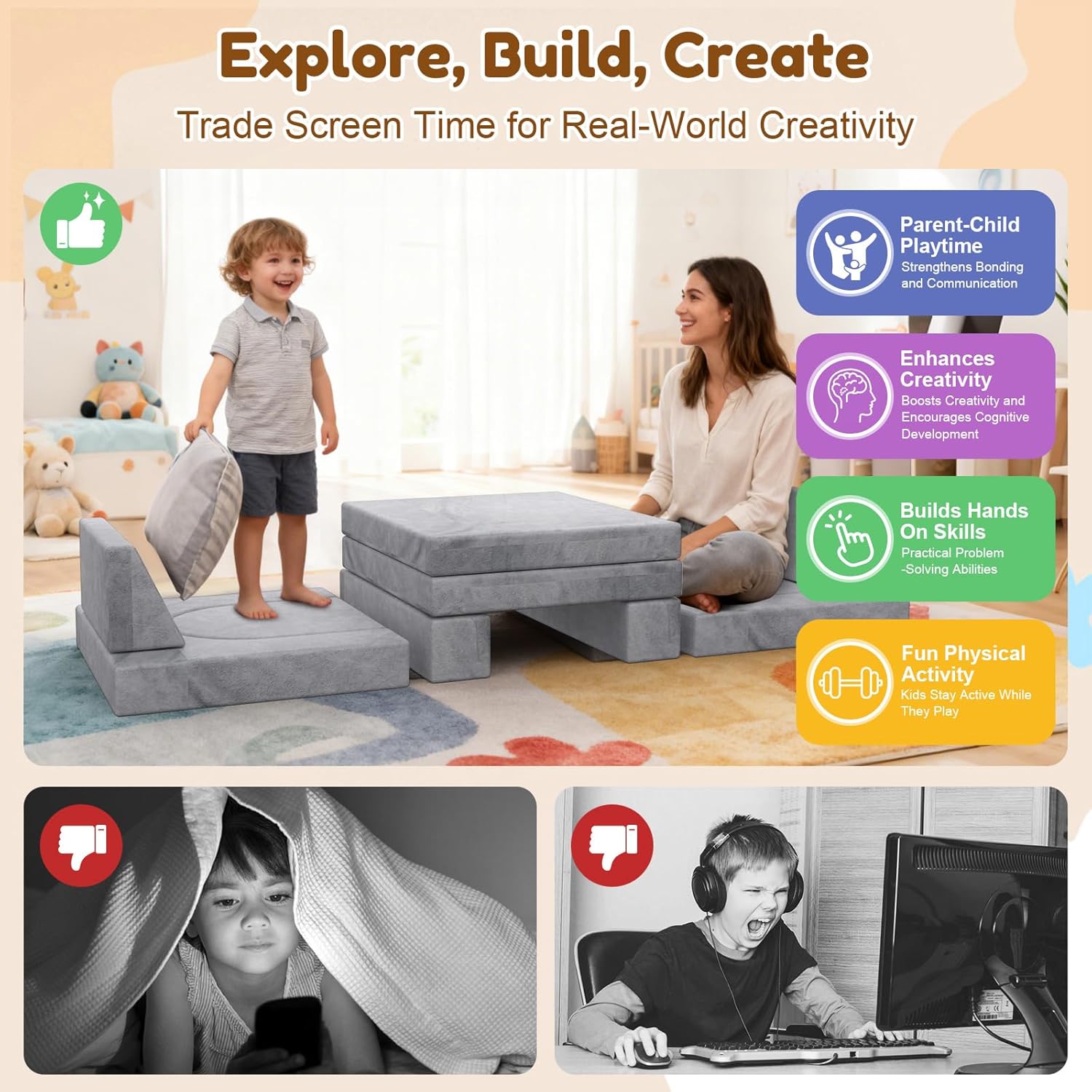 Explore, Build, Create

Trade Screen Time for Real-World Creativity

Parent-Child Playtime
Strengthens Bonding and Communication

Enhances Creativity
Boosts Creativity and Encourages Cognitive Development

Builds Hands On Skills
Practical Problem -Solving Abilities

Fun Physical Activity
Kids Stay Active While They Play